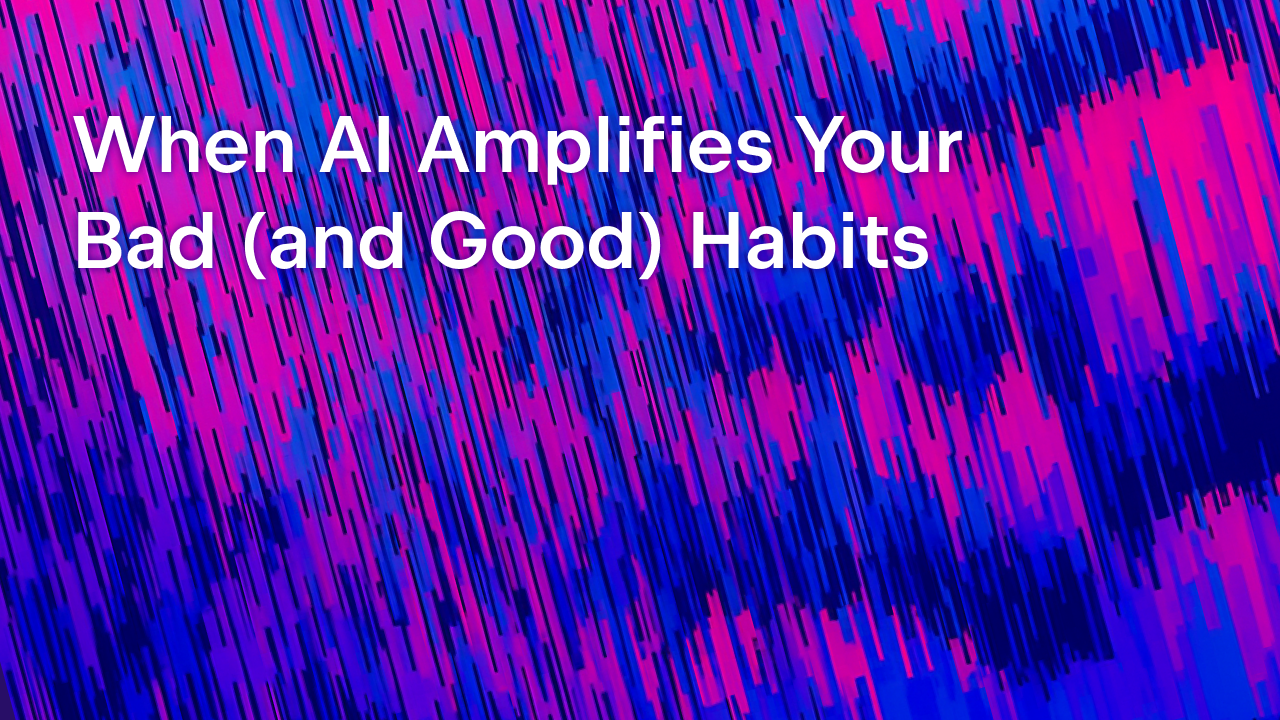 When AI Amplifies Your Bad (and Good) Habits